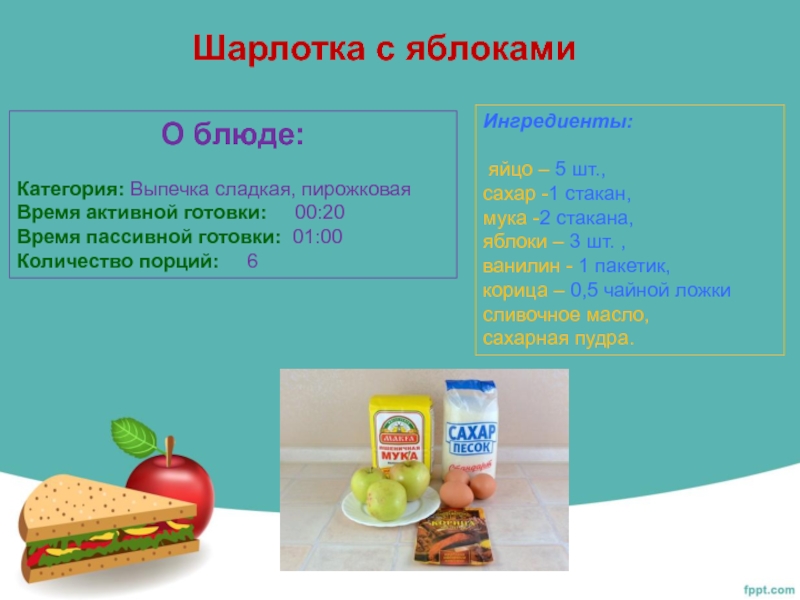 Шарлотка с яблоками

О блюде:

Категория: Выпечка сладкая, пирожковая
Время активной готовки: 00:20
Время пассивной готовки: 01:00
Количество порций: 6

Ингредиенты:

яйцо – 5 шт.,
сахар -1 стакан,
мука -2 стакана,
яблоки – 3 шт. ,
ванилин - 1 пакетик,
корица – 0,5 чайной ложки
сливочное масло,
сахарная пудра.

МАКФА
ПШЕНИЧНАЯ
МУКА

САХАР
ПЕСОК

КОРИЦА

fppt.com